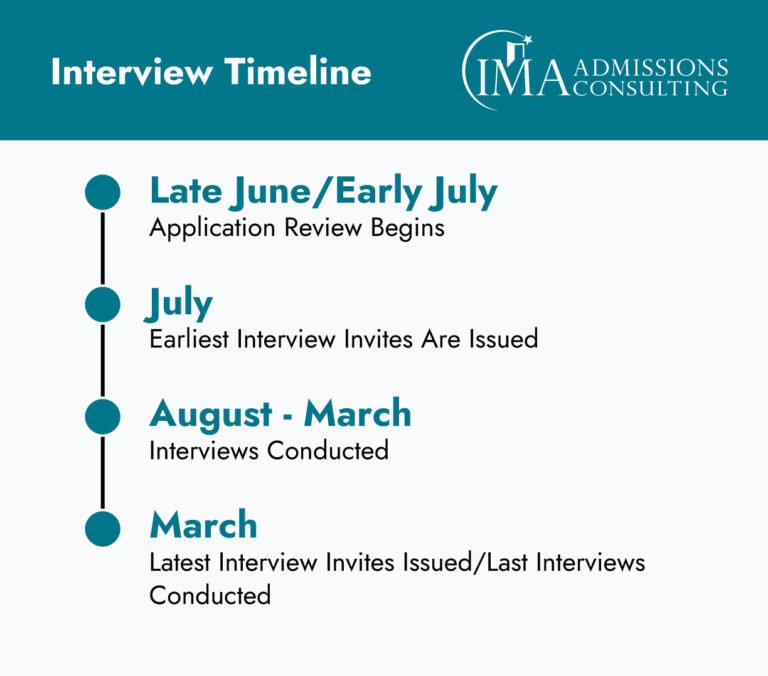 Interview Timeline

IMA ADMISSIONS CONSULTING

Late June/Early July
Application Review Begins

July
Earliest Interview Invites Are Issued

August - March
Interviews Conducted

March
Latest Interview Invites Issued/Last Interviews Conducted